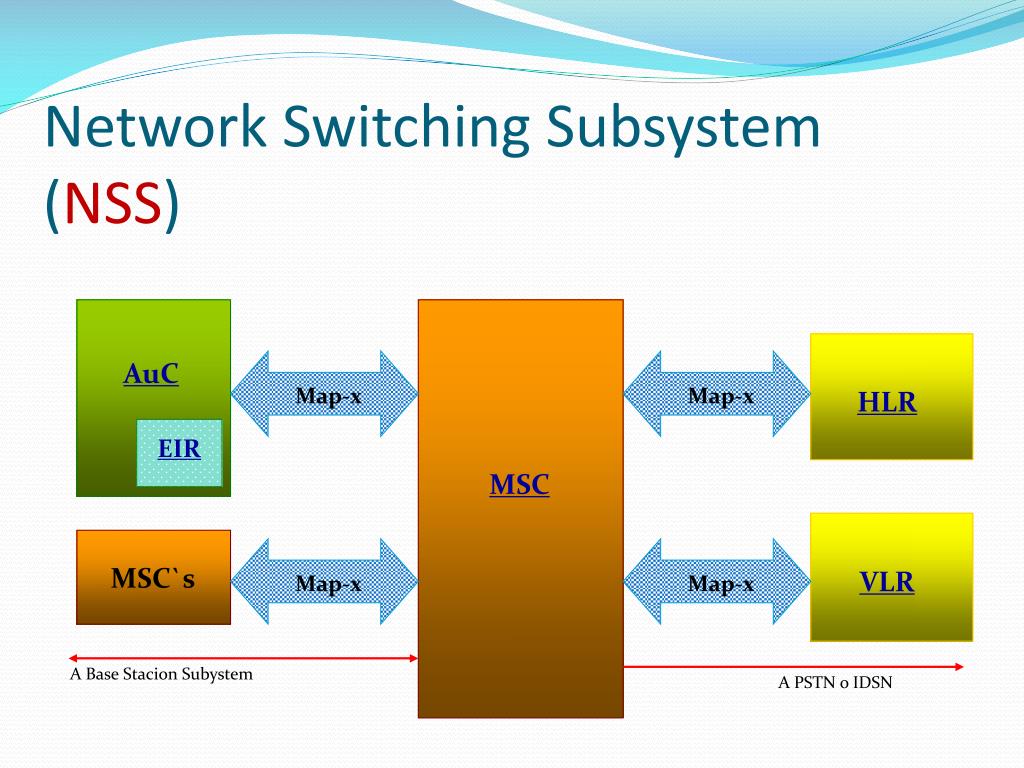 Network Switching Subsystem (NSS)

AuC

EIR

Map-x

MSC

Map-x

HLR

MSC`s

Map-x

Map-x

VLR

A Base Stacion Subystem

A PSTN o IDSN